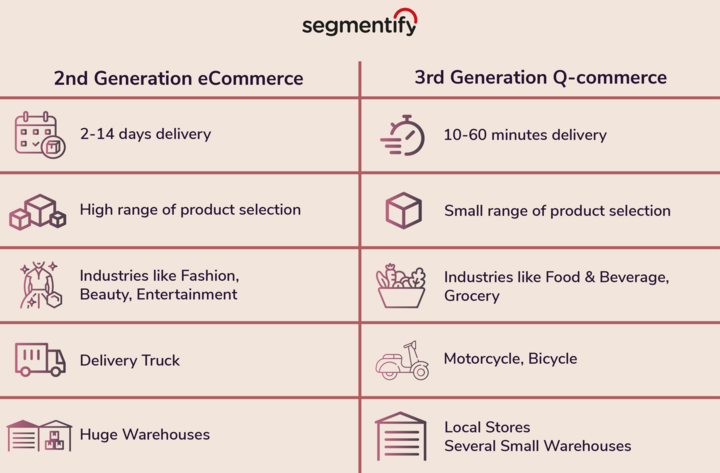 segmentify

| 2nd Generation eCommerce | 3rd Generation Q-commerce |
|---|---|
| 2-14 days delivery | 10-60 minutes delivery |
| High range of product selection | Small range of product selection |
| Industries like Fashion, Beauty, Entertainment | Industries like Food & Beverage, Grocery |
| Delivery Truck | Motorcycle, Bicycle |
| Huge Warehouses | Local Stores Several Small Warehouses |